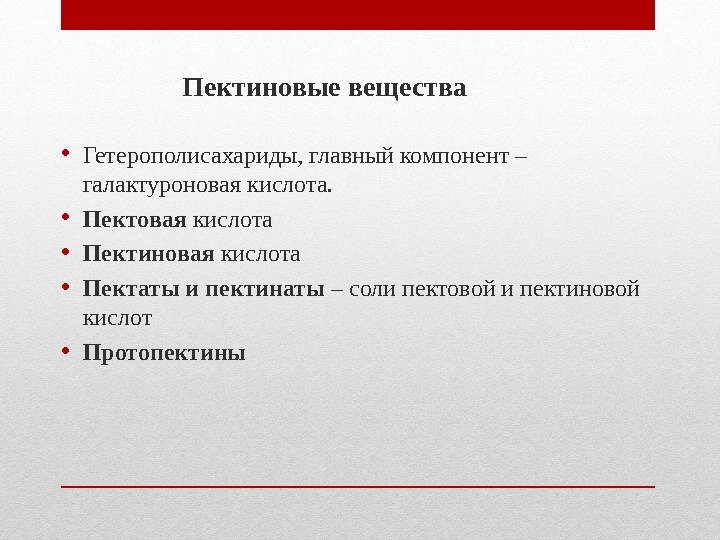 Пектиновые вещества

• Гетерополисахариды, главный компонент – галактуроновая кислота.
• Пектовая кислота
• Пектиновая кислота
• Пектаты и пектинаты – соли пектовой и пектиновой кислот
• Протопектины